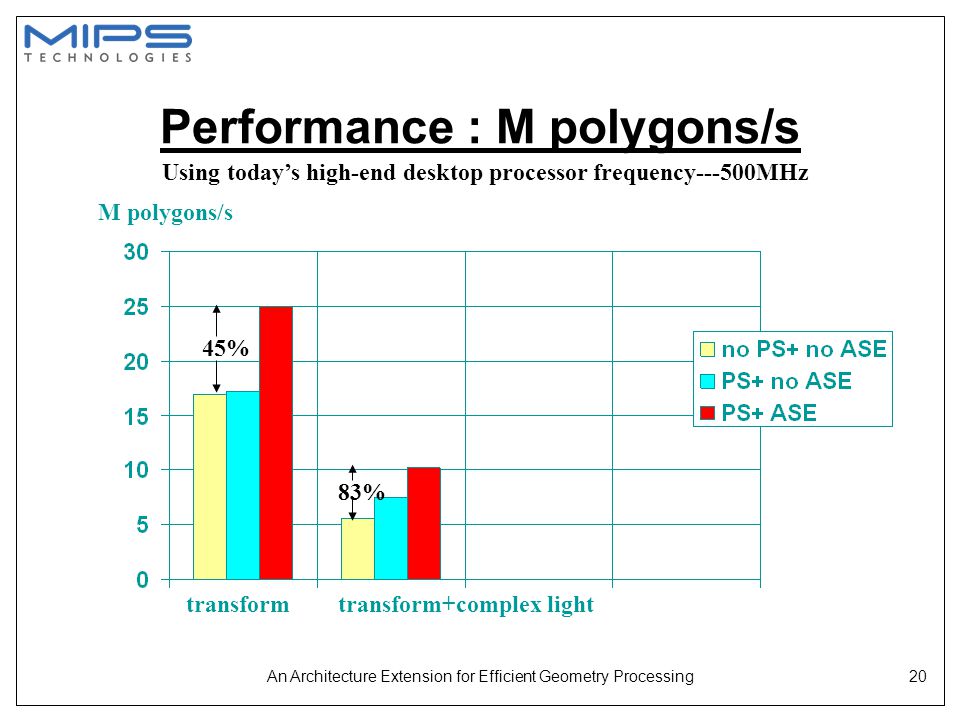 MIPS
TECHNOLOGIES

Performance : M polygons/s

Using today's high-end desktop processor frequency---500MHz

M polygons/s

30
25
20
15
10
5
0

45%

83%

no PS+ no ASE
PS+ no ASE
PS+ ASE

transform transform+complex light

An Architecture Extension for Efficient Geometry Processing 20